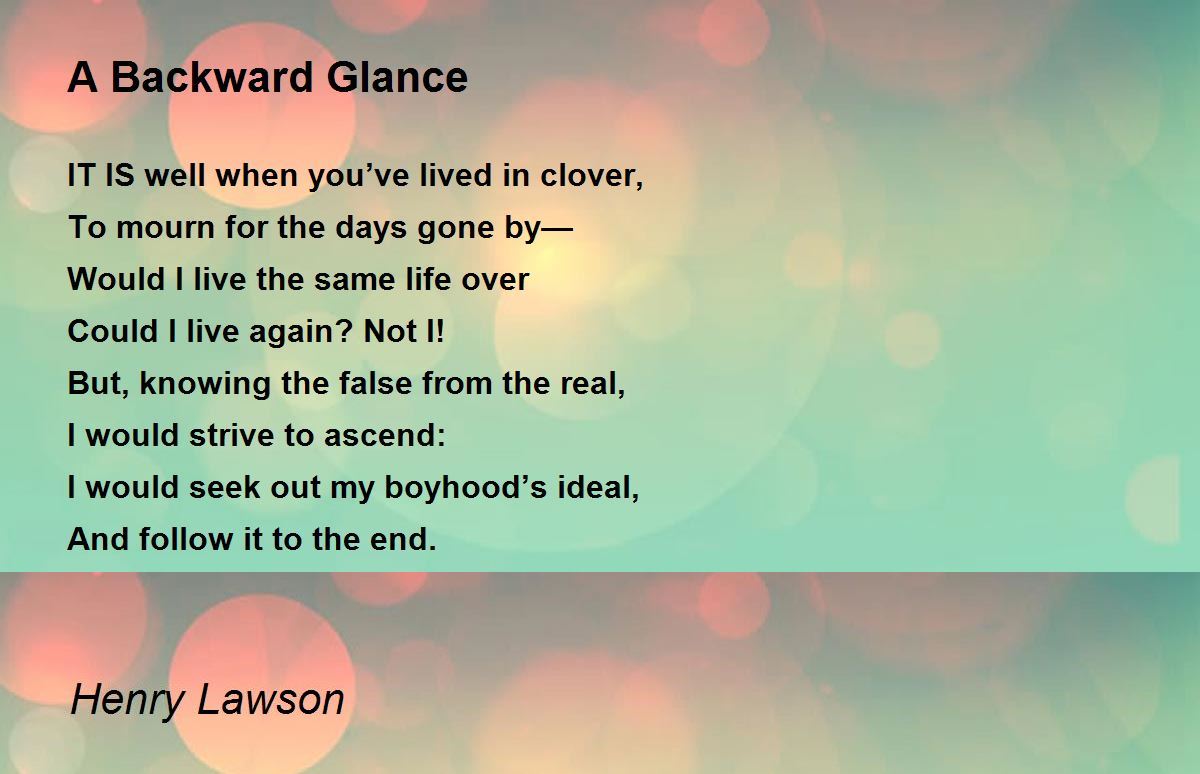 A Backward Glance

IT IS well when you’ve lived in clover,
To mourn for the days gone by—
Would I live the same life over
Could I live again? Not I!
But, knowing the false from the real,
I would strive to ascend:
I would seek out my boyhood’s ideal,
And follow it to the end.

Henry Lawson